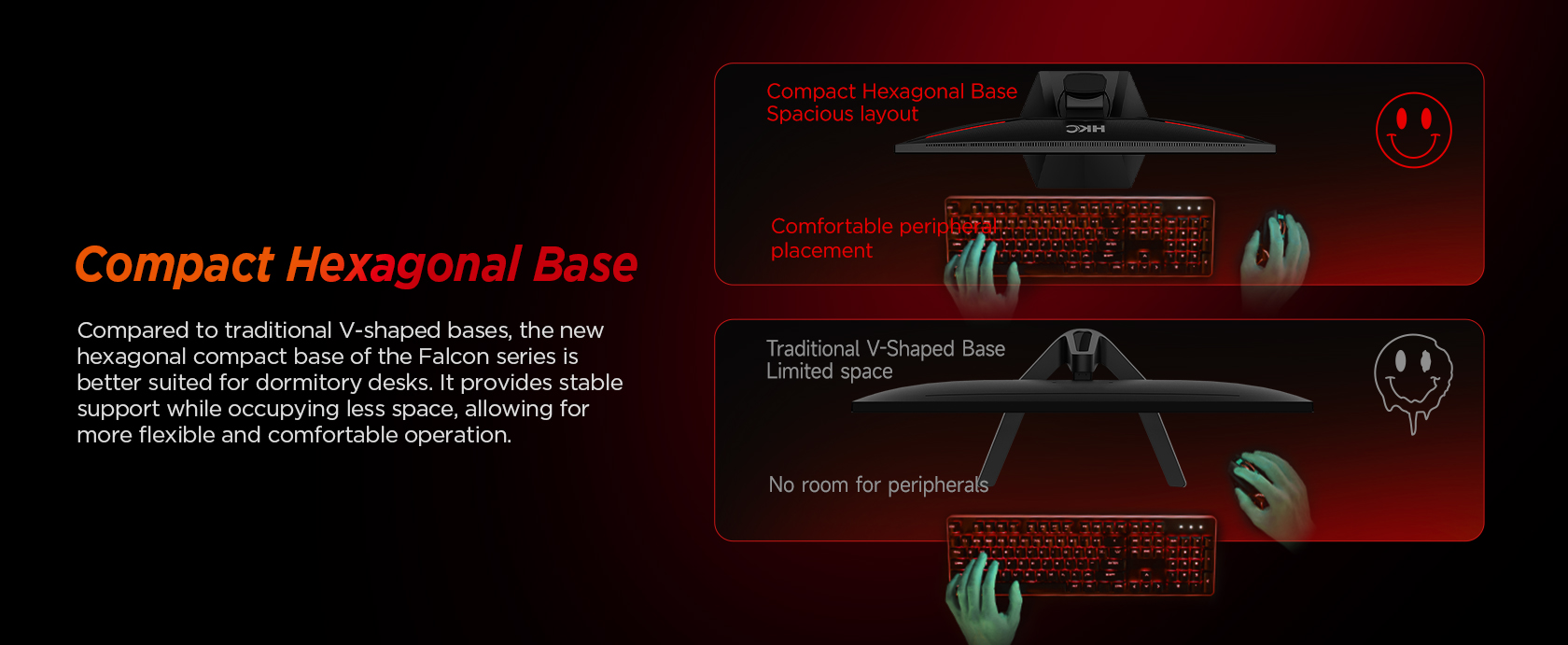 Compact Hexagonal Base

Compared to traditional V-shaped bases, the new hexagonal compact base of the Falcon series is better suited for dormitory desks. It provides stable support while occupying less space, allowing for more flexible and comfortable operation.

Compact Hexagonal Base
Spacious layout

HKC

Comfortable peripheral placement

Traditional V-Shaped Base
Limited space

No room for peripherals